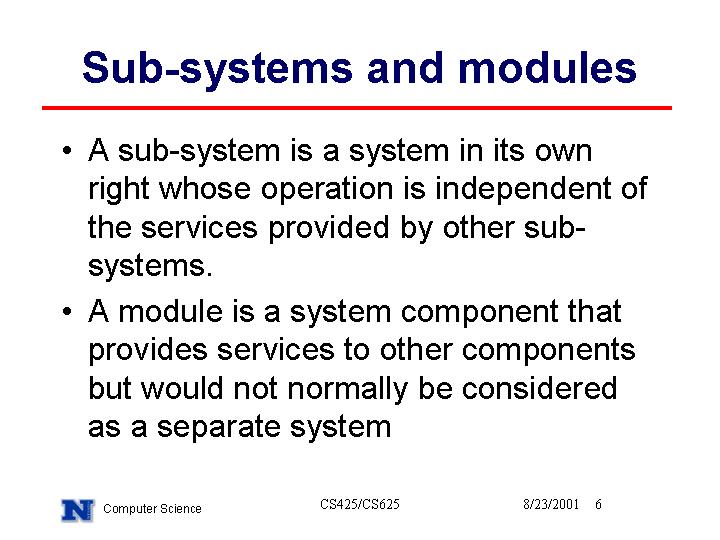 Sub-systems and modules

• A sub-system is a system in its own right whose operation is independent of the services provided by other sub-systems.

• A module is a system component that provides services to other components but would not normally be considered as a separate system

N Computer Science CS425/CS625 8/23/2001 6